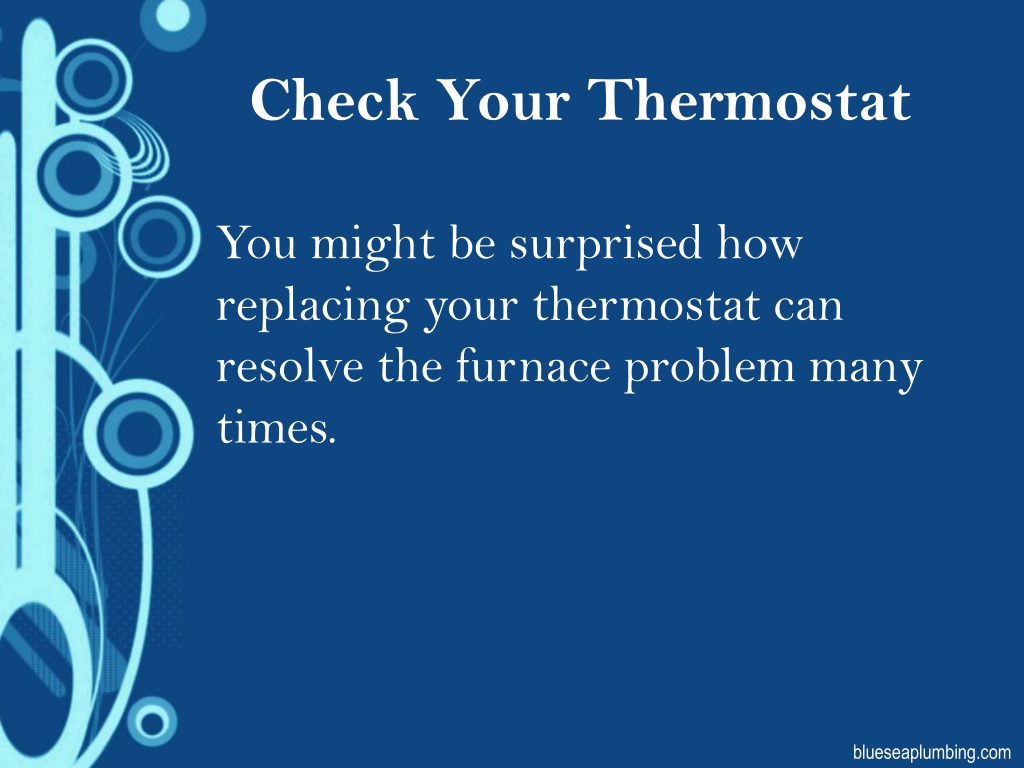 Check Your Thermostat

You might be surprised how replacing your thermostat can resolve the furnace problem many times.

blueseaplumbing.com